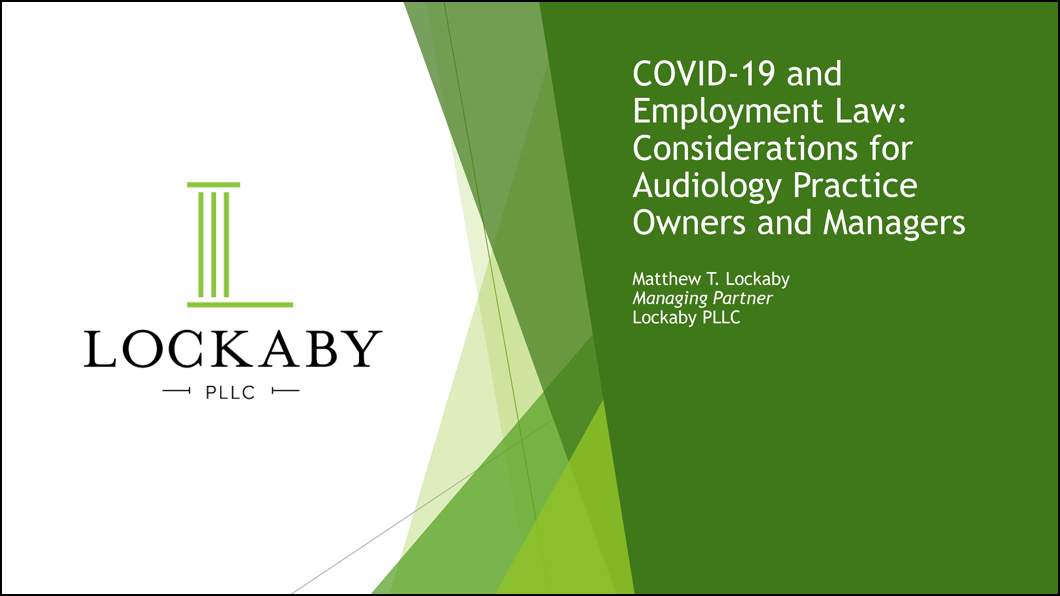 LOCKABY
PLLC

COVID-19 and Employment Law: Considerations for Audiology Practice Owners and Managers

Matthew T. Lockaby
Managing Partner
Lockaby PLLC